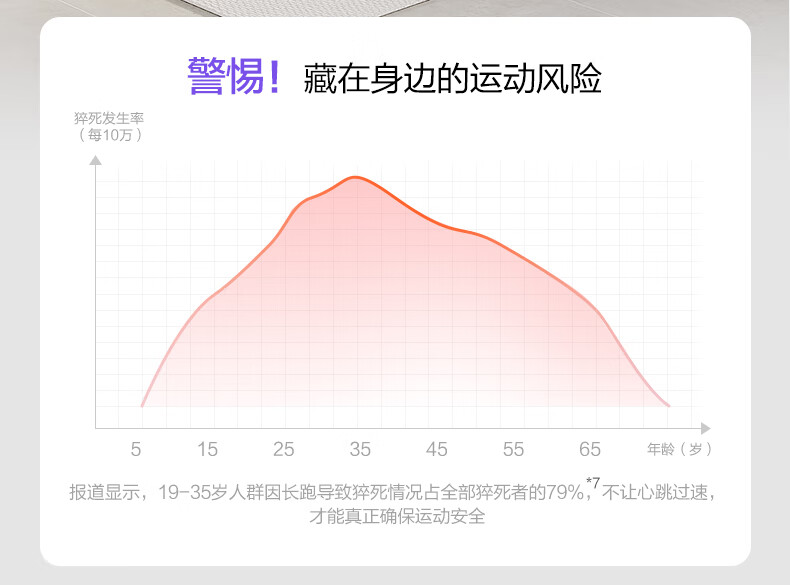 警惕！藏在身边的运动风险

猝死发生率
（每10万）

5
15
25
35
45
55
65
年龄（岁）

报道显示，19-35岁人群因长跑导致猝死情况占全部猝死者的79%，$^{*7}$不让心跳过速，才能真正确保运动安全